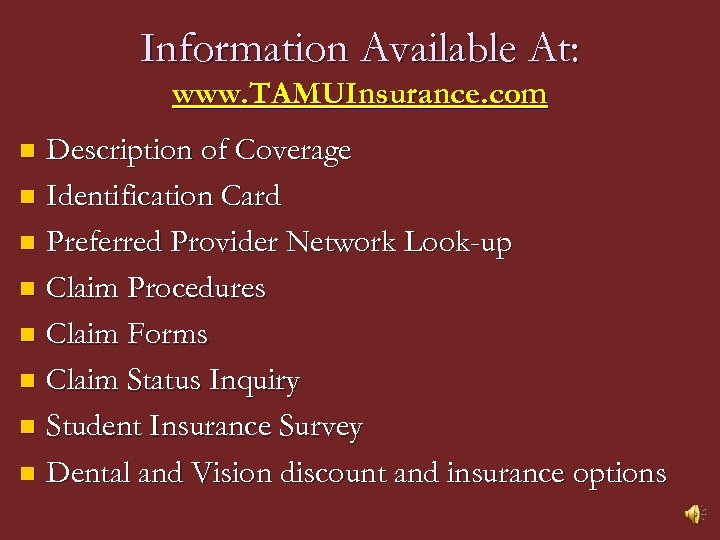 Information Available At:
www.TAMUInsurance.com

- Description of Coverage
- Identification Card
- Preferred Provider Network Look-up
- Claim Procedures
- Claim Forms
- Claim Status Inquiry
- Student Insurance Survey
- Dental and Vision discount and insurance options